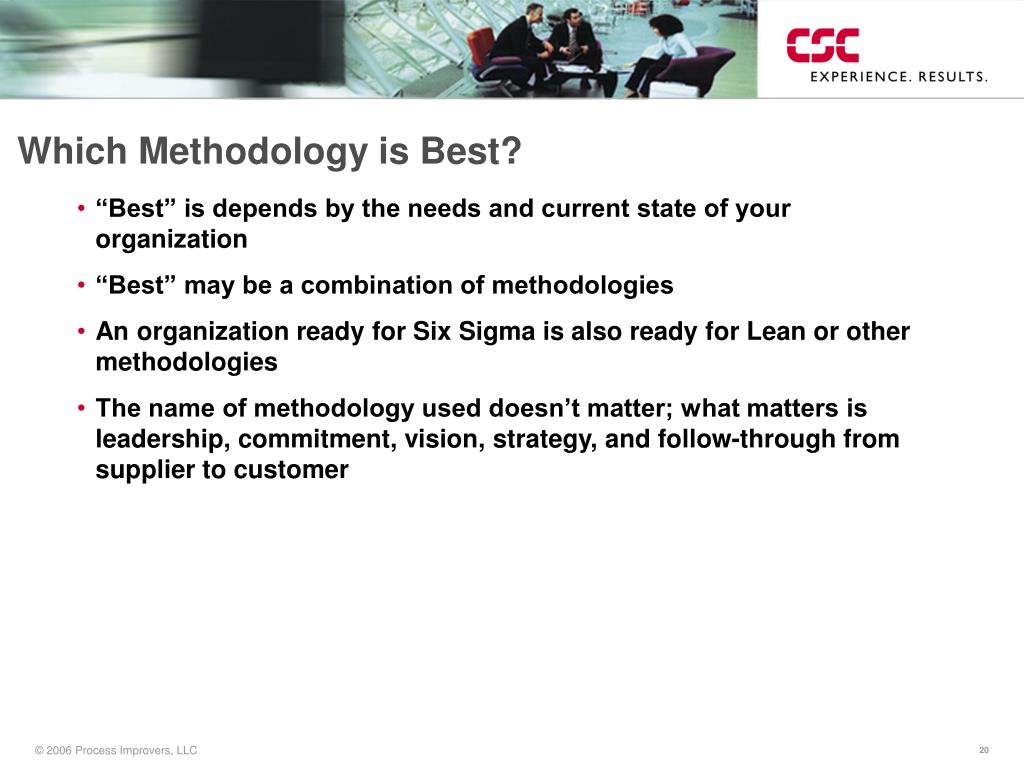 CSC
EXPERIENCE. RESULTS.

Which Methodology is Best?

• “Best” is depends by the needs and current state of your organization

• “Best” may be a combination of methodologies

• An organization ready for Six Sigma is also ready for Lean or other methodologies

• The name of methodology used doesn’t matter; what matters is leadership, commitment, vision, strategy, and follow-through from supplier to customer

© 2006 Process Improvers, LLC

20